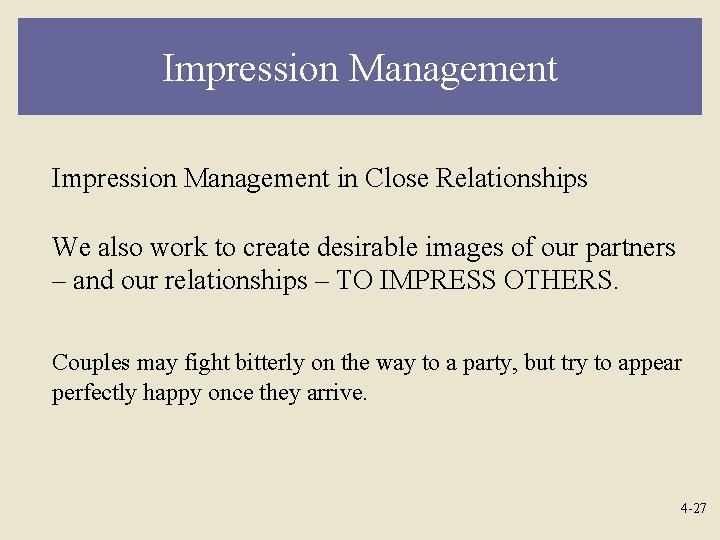 Impression Management

Impression Management in Close Relationships

We also work to create desirable images of our partners – and our relationships – TO IMPRESS OTHERS.

Couples may fight bitterly on the way to a party, but try to appear perfectly happy once they arrive.

4-27